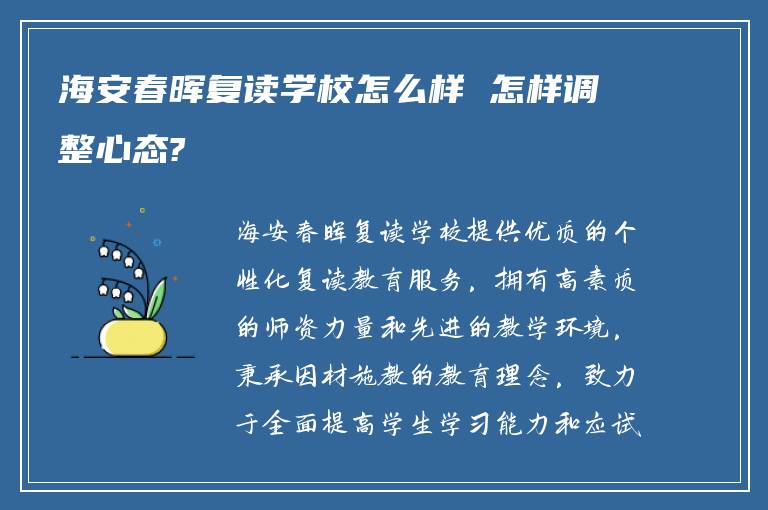 海安春晖复读学校怎么样 怎样调整心态?

海安春晖复读学校提供优质的个性化复读教育服务，拥有高素质的师资力量和先进的教学环境，秉承因材施教的教育理念，致力于全面提高学生学习能力和应试